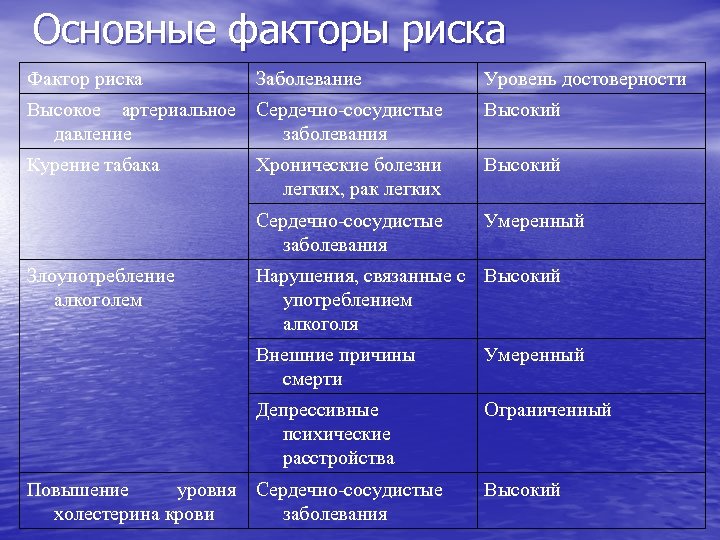 Основные факторы риска

| Фактор риска | Заболевание | Уровень достоверности |
|---|---|---|
| Высокое артериальное давление | Сердечно-сосудистые заболевания | Высокий |
| Курение табака | Хронические болезни легких, рак легких | Высокий |
| | Сердечно-сосудистые заболевания | Умеренный |
| Злоупотребление алкоголем | Нарушения, связанные с употреблением алкоголя | Высокий |
| | Внешние причины смерти | Умеренный |
| | Депрессивные психические расстройства | Ограниченный |
| Повышение уровня холестерина крови | Сердечно-сосудистые заболевания | Высокий |